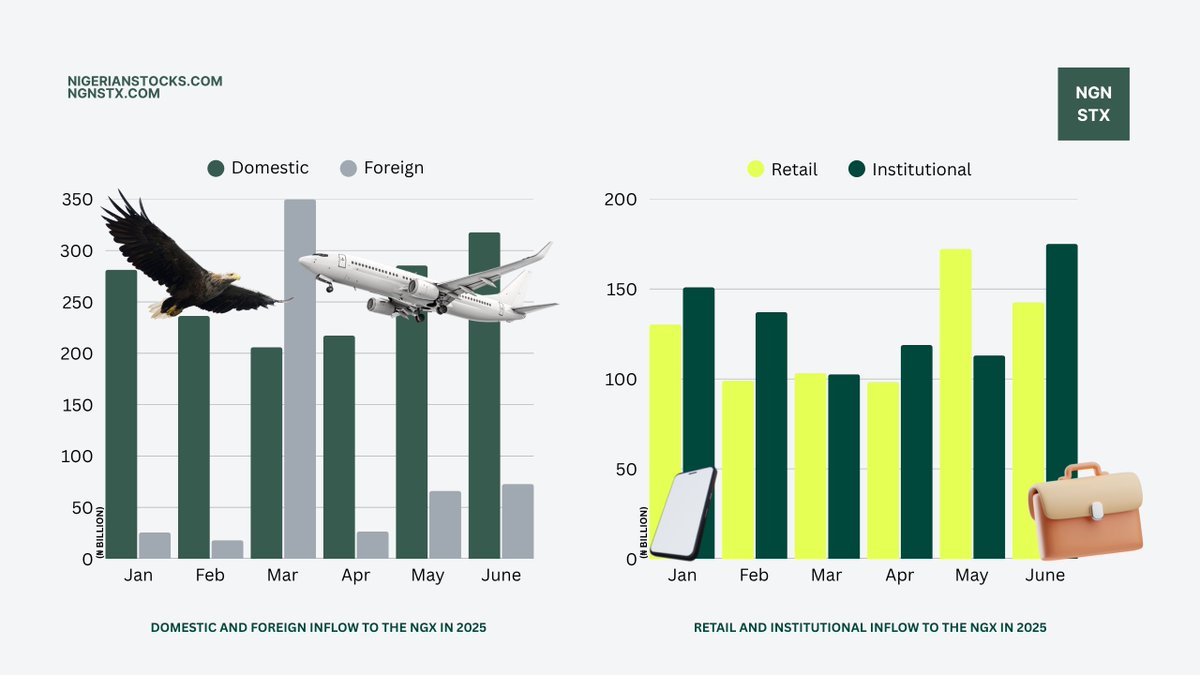 NIGERIANSTOCKS.COM
NGNSTX.COM

NGN STX

Domestic Foreign

350
300
250
200
150
100
50
0
(N BILLION)

Jan Feb Mar Apr May June

DOMESTIC AND FOREIGN INFLOW TO THE NGX IN 2025

Retail Institutional

200
150
100
50
0
(N BILLION)

Jan Feb Mar Apr May June

RETAIL AND INSTITUTIONAL INFLOW TO THE NGX IN 2025